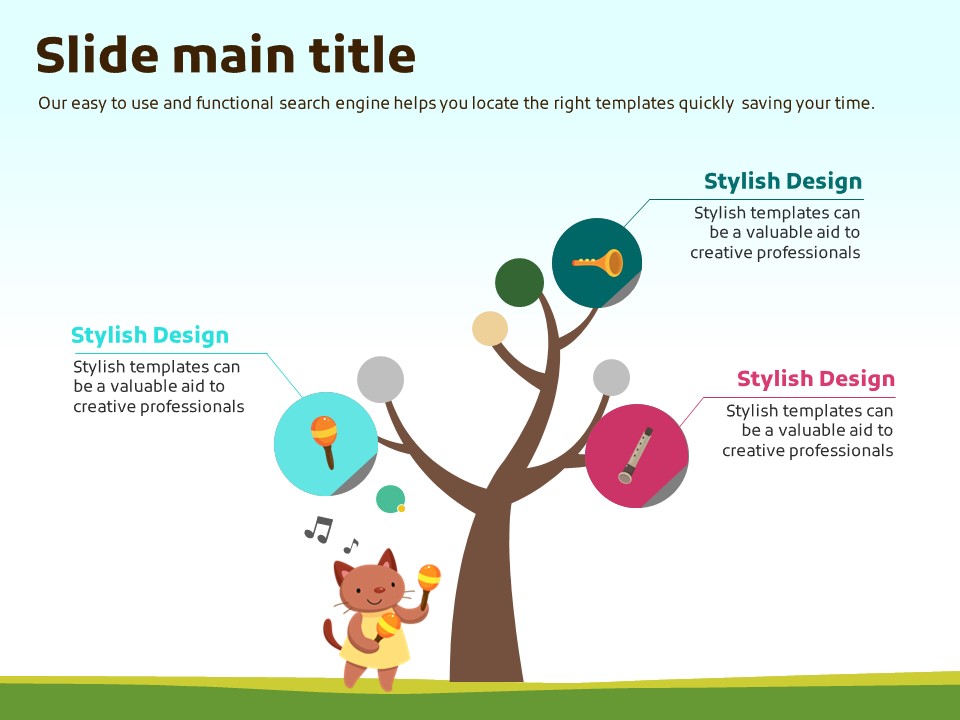 Slide main title

Our easy to use and functional search engine helps you locate the right templates quickly saving your time.

Stylish Design

Stylish templates can be a valuable aid to creative professionals

Stylish Design

Stylish templates can be a valuable aid to creative professionals

Stylish Design

Stylish templates can be a valuable aid to creative professionals